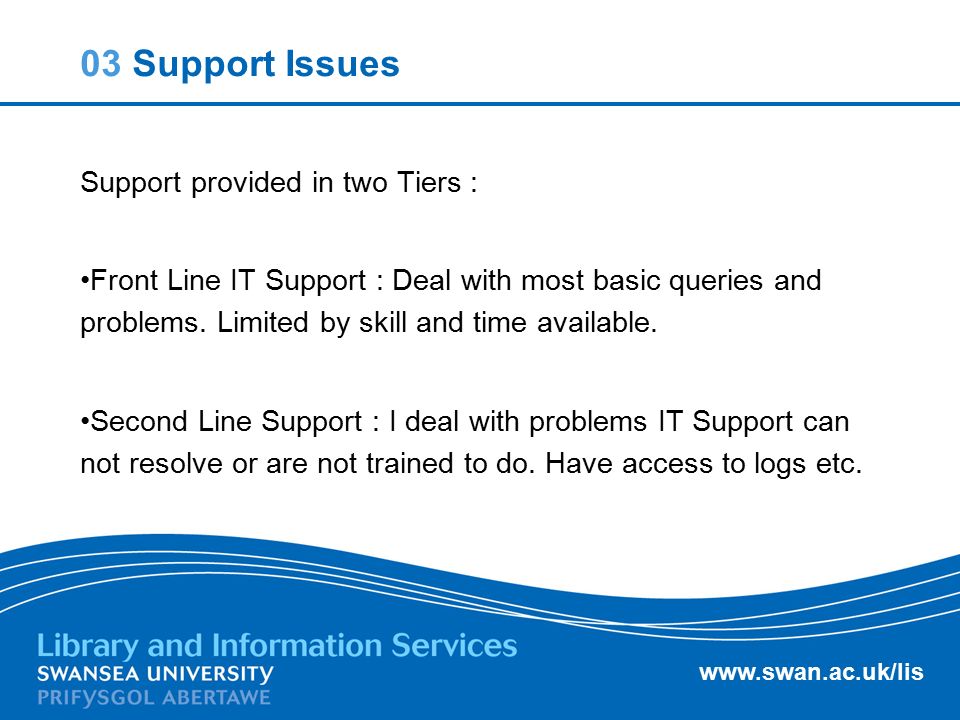 03 Support Issues

Support provided in two Tiers :

•Front Line IT Support : Deal with most basic queries and problems. Limited by skill and time available.

•Second Line Support : I deal with problems IT Support can not resolve or are not trained to do. Have access to logs etc.

Library and Information Services
SWANSEA UNIVERSITY
PRIFYSGOL ABERTAWE

www.swan.ac.uk/lis